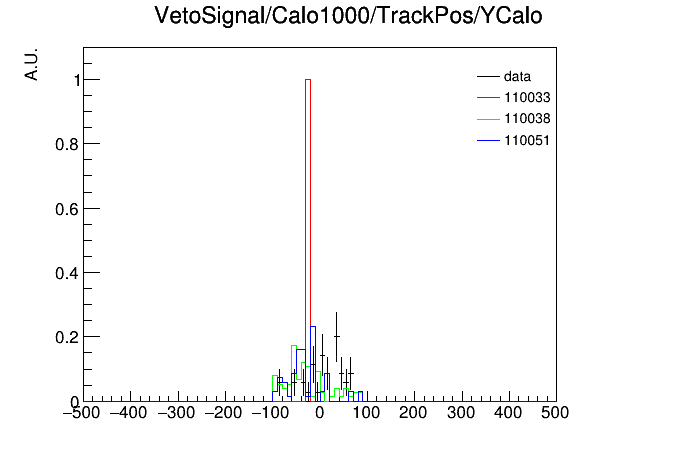 VetoSignal/Calo1000/TrackPos/YCalo

A.U.

data
110033
110038
110051

1
0.8
0.6
0.4
0.2
0

−500 −400 −300 −200 −100 0 100 200 300 400 500